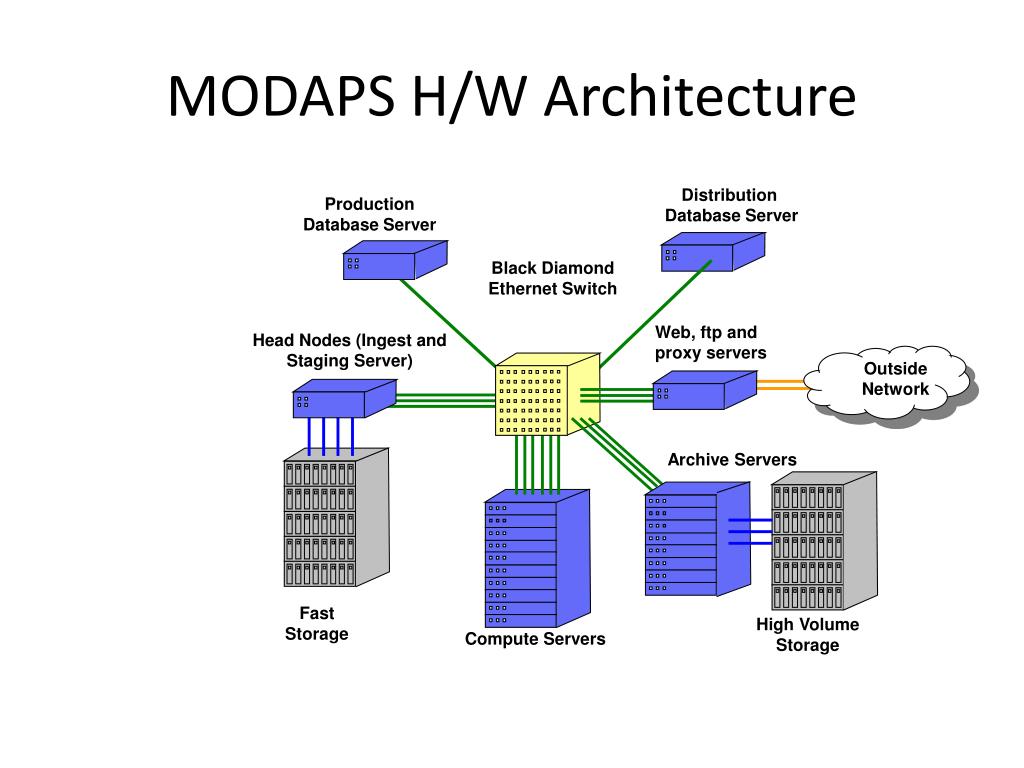 MODAPS H/W Architecture

Production Database Server

Distribution Database Server

Black Diamond Ethernet Switch

Head Nodes (Ingest and Staging Server)

Web, ftp and proxy servers

Outside Network

Archive Servers

Fast Storage

Compute Servers

High Volume Storage